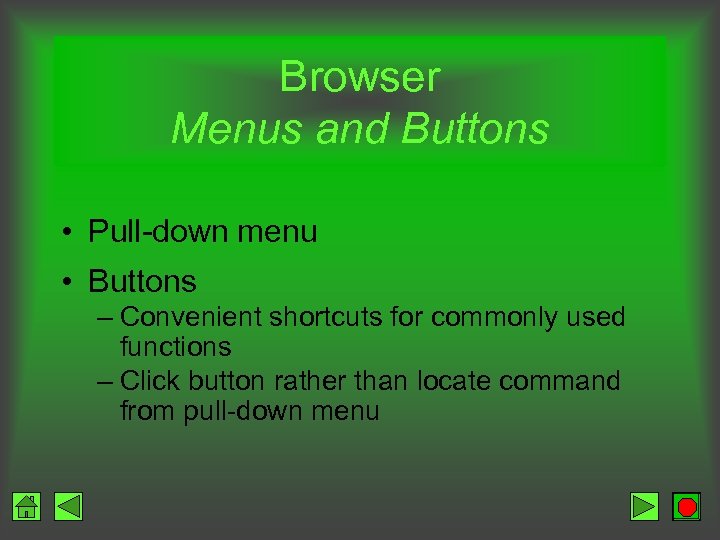 Browser
Menus and Buttons

• Pull-down menu

• Buttons
– Convenient shortcuts for commonly used functions
– Click button rather than locate command from pull-down menu